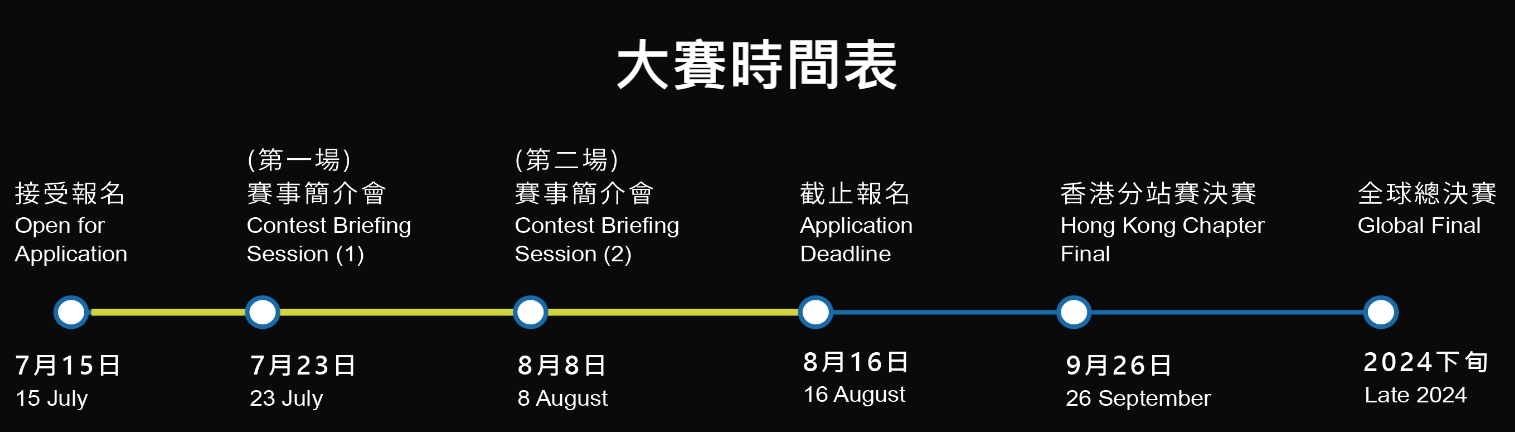 大賽時間表

接受報名
Open for Application

7月15日
15 July

(第一場)
賽事簡介會
Contest Briefing Session (1)

7月23日
23 July

(第二場)
賽事簡介會
Contest Briefing Session (2)

8月8日
8 August

截止報名
Application Deadline

8月16日
16 August

香港分站賽決賽
Hong Kong Chapter Final

9月26日
26 September

全球總決賽
Global Final

2024下旬
Late 2024